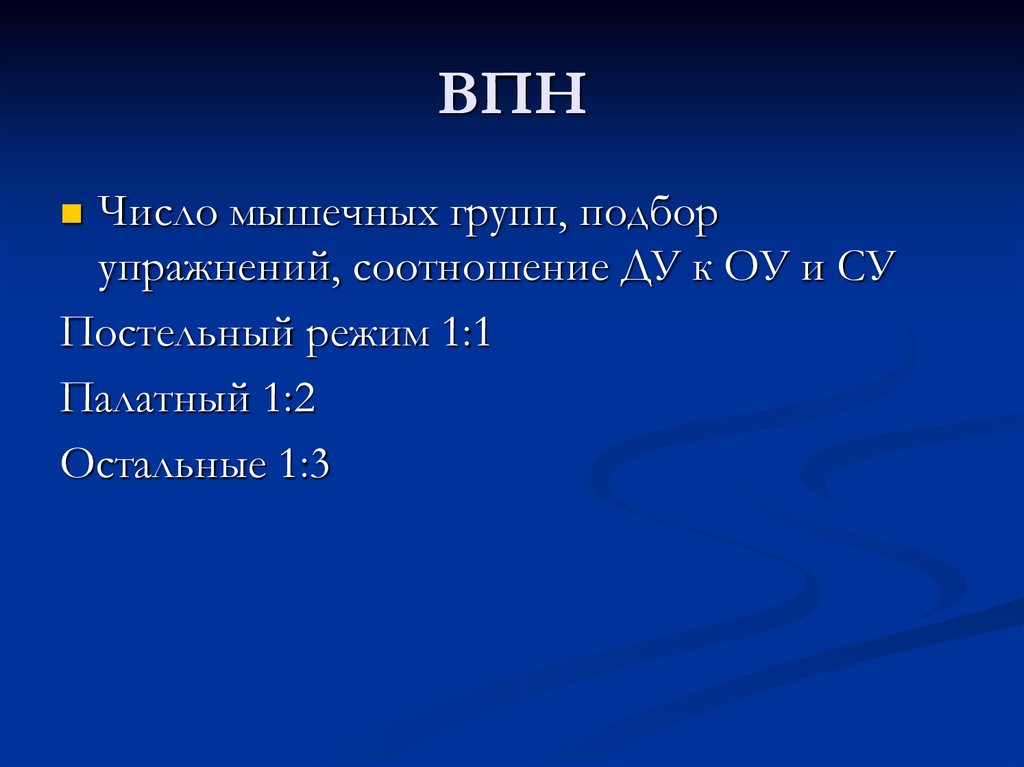 ВПН

Число мышечных групп, подбор упражнений, соотношение ДУ к ОУ и СУ

Постельный режим 1:1

Палатный 1:2

Остальные 1:3